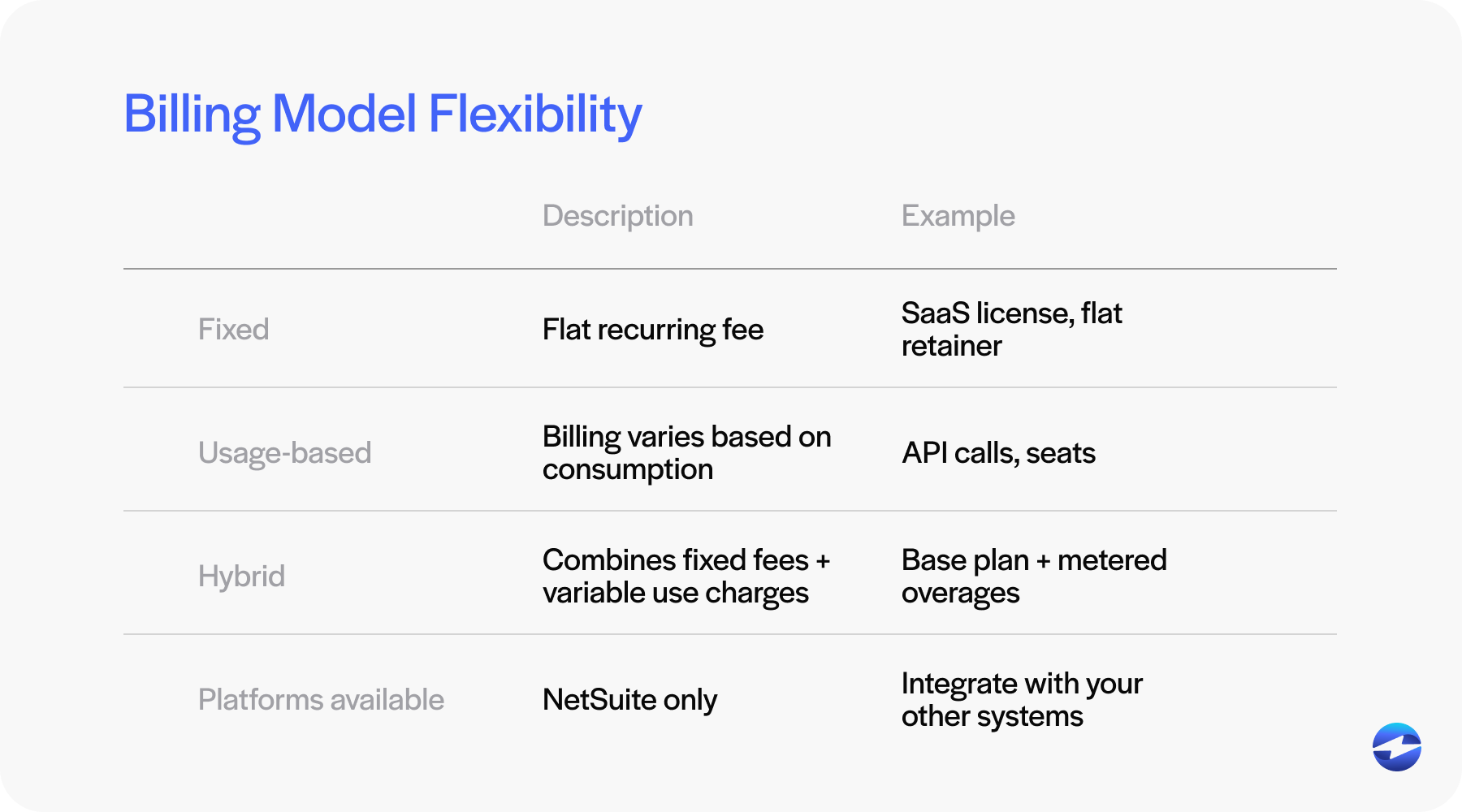 Billing Model Flexibility

| | Description | Example |
|---|---|---|
| Fixed | Flat recurring fee | SaaS license, flat retainer |
| Usage-based | Billing varies based on consumption | API calls, seats |
| Hybrid | Combines fixed fees + variable use charges | Base plan + metered overages |
| Platforms available | NetSuite only | Integrate with your other systems |